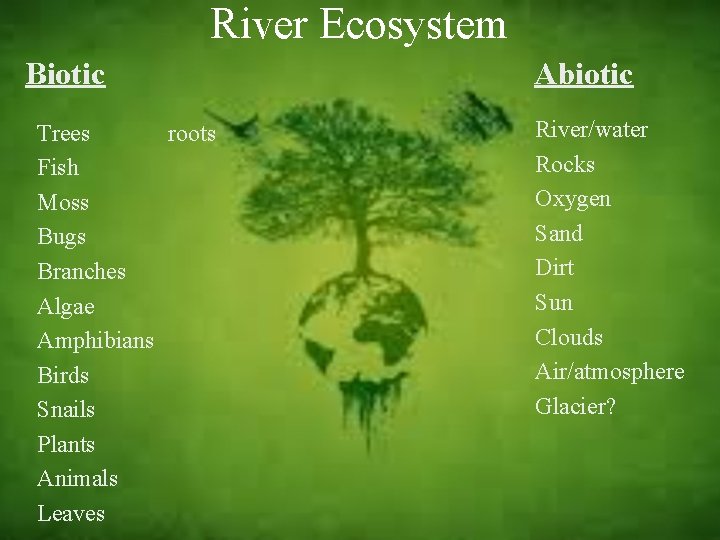 River Ecosystem

Biotic

Trees roots
Fish
Moss
Bugs
Branches
Algae
Amphibians
Birds
Snails
Plants
Animals
Leaves

Abiotic

River/water
Rocks
Oxygen
Sand
Dirt
Sun
Clouds
Air/atmosphere
Glacier?